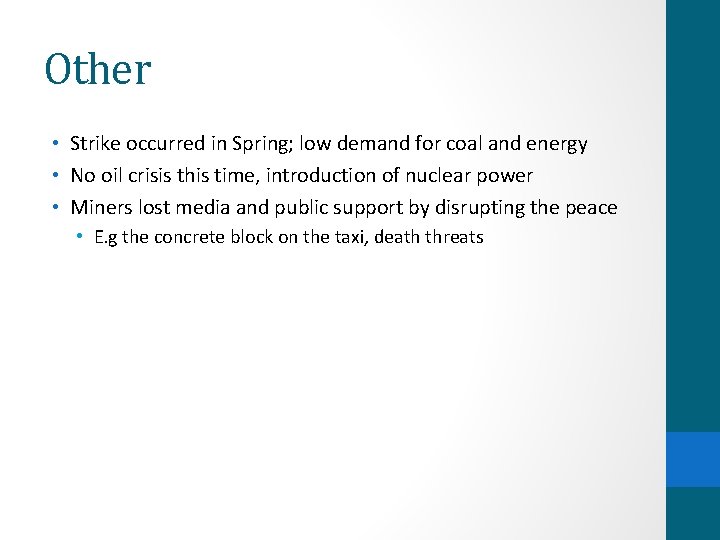 Other

• Strike occurred in Spring; low demand for coal and energy
• No oil crisis this time, introduction of nuclear power
• Miners lost media and public support by disrupting the peace
  • E.g the concrete block on the taxi, death threats